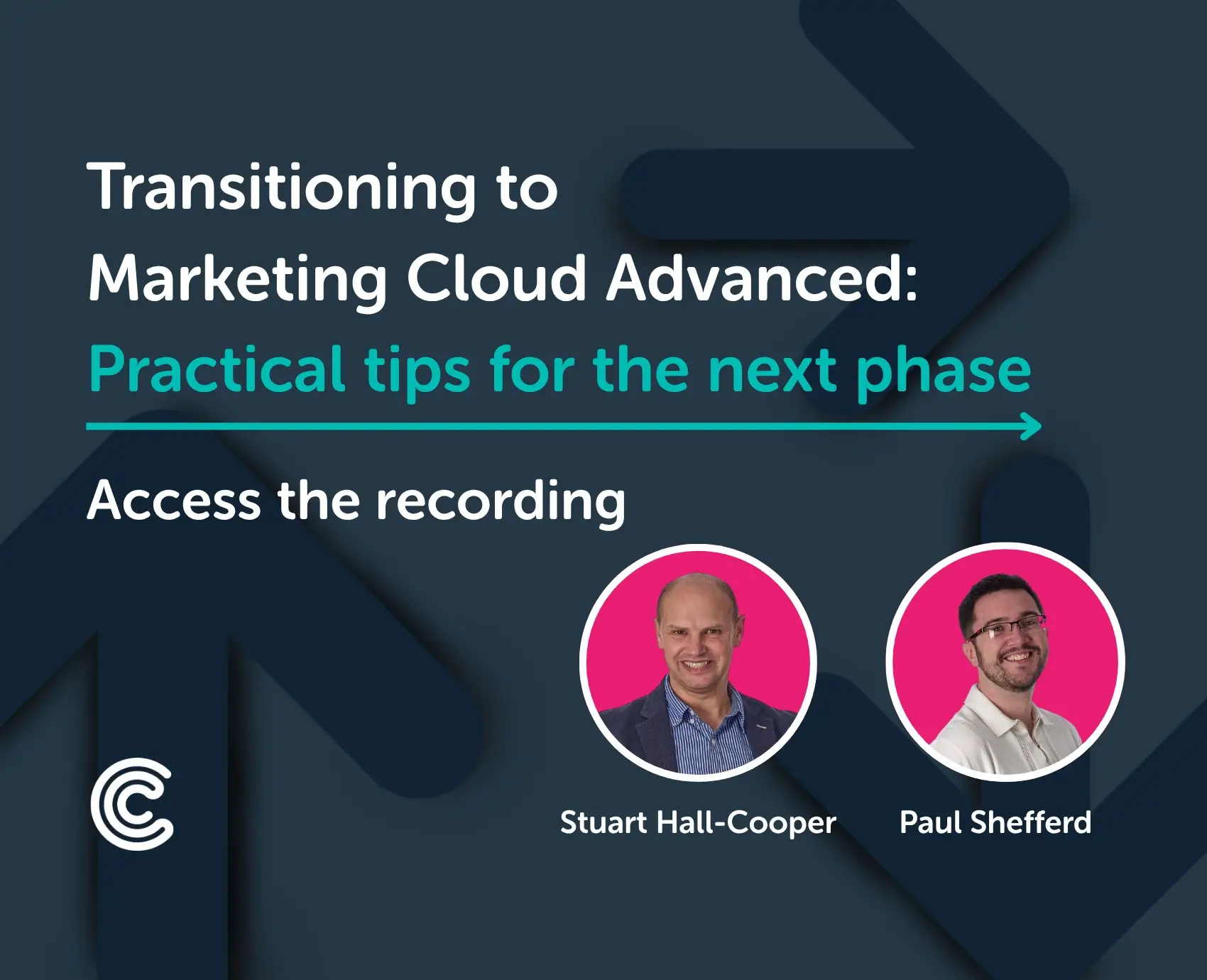 Transitioning to Marketing Cloud Advanced:
Practical tips for the next phase

Access the recording

Stuart Hall-Cooper

Paul Shefferd